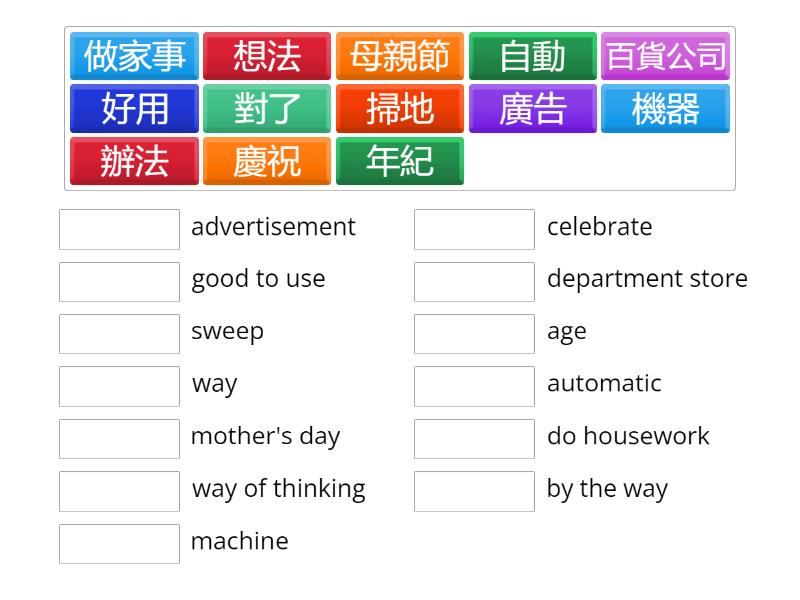 做家事 想法 母親節 自動 百貨公司
好用 對了 掃地 廣告 機器
辦法 慶祝 年紀

advertisement
good to use
sweep
way
mother's day
way of thinking
machine

celebrate
department store
age
automatic
do housework
by the way